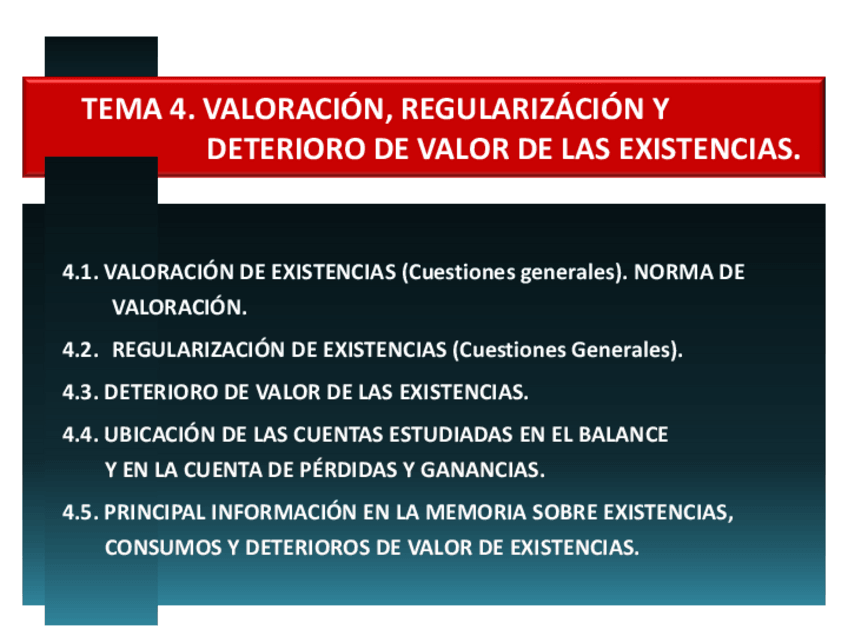 TEMA 4. VALORACIÓN, REGULARIZÁCIÓN Y DETERIORO DE VALOR DE LAS EXISTENCIAS.

4.1. VALORACIÓN DE EXISTENCIAS (Cuestiones generales). NORMA DE VALORACIÓN.

4.2. REGULARIZACIÓN DE EXISTENCIAS (Cuestiones Generales).

4.3. DETERIORO DE VALOR DE LAS EXISTENCIAS.

4.4. UBICACIÓN DE LAS CUENTAS ESTUDIADAS EN EL BALANCE Y EN LA CUENTA DE PÉRDIDAS Y GANANCIAS.

4.5. PRINCIPAL INFORMACIÓN EN LA MEMORIA SOBRE EXISTENCIAS, CONSUMOS Y DETERIOROS DE VALOR DE EXISTENCIAS.